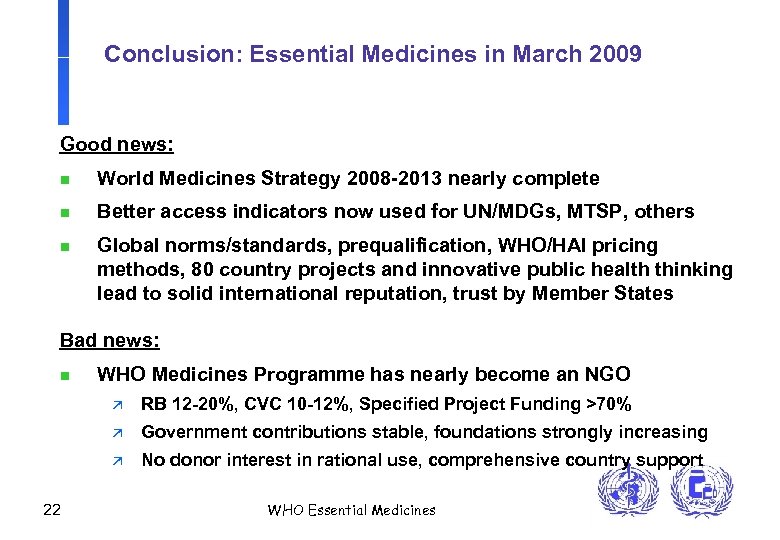 Conclusion: Essential Medicines in March 2009

Good news:

- World Medicines Strategy 2008-2013 nearly complete
- Better access indicators now used for UN/MDGs, MTSP, others
- Global norms/standards, prequalification, WHO/HAI pricing methods, 80 country projects and innovative public health thinking lead to solid international reputation, trust by Member States

Bad news:

- WHO Medicines Programme has nearly become an NGO
  - RB 12-20%, CVC 10-12%, Specified Project Funding >70%
  - Government contributions stable, foundations strongly increasing
  - No donor interest in rational use, comprehensive country support

22

WHO Essential Medicines